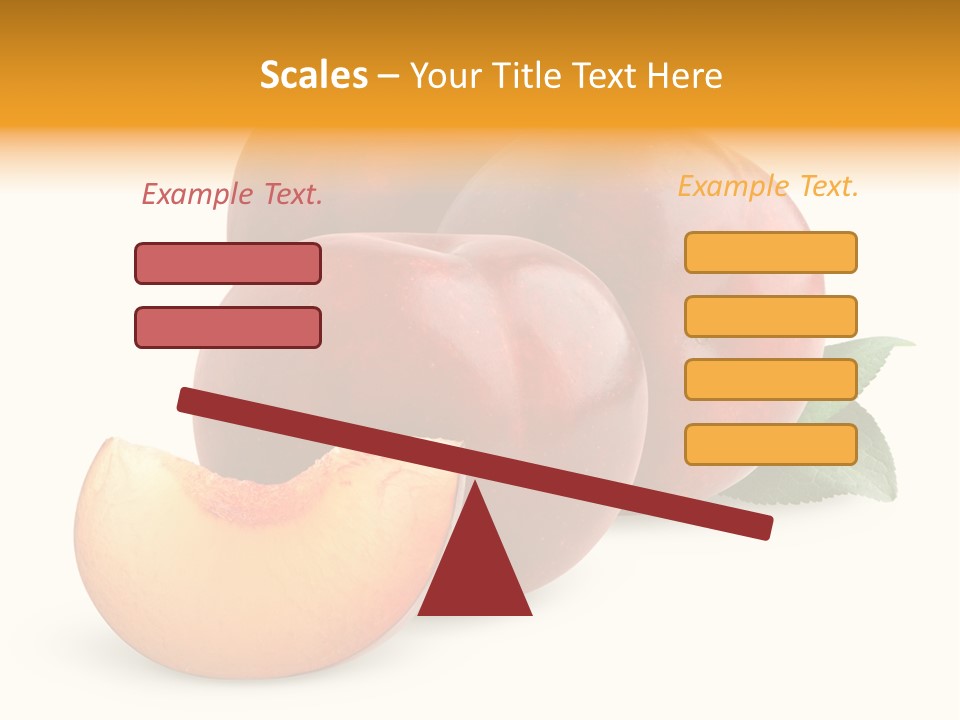 Scales – Your Title Text Here

Example Text.

Example Text.